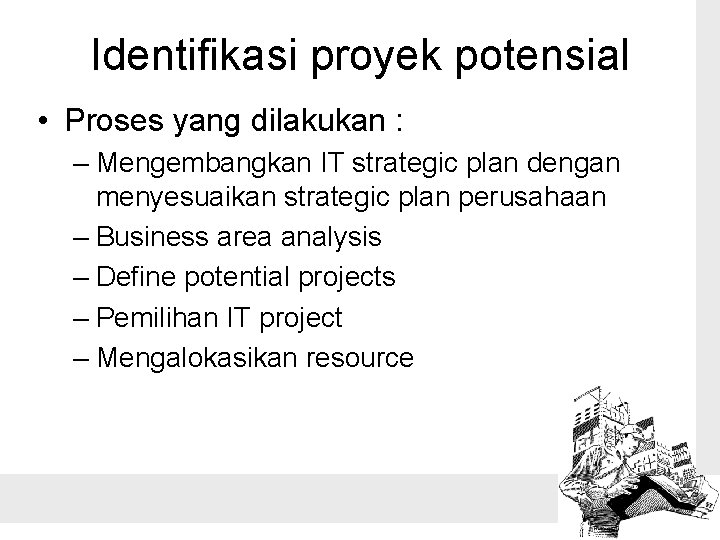 Identifikasi proyek potensial

• Proses yang dilakukan :

– Mengembangkan IT strategic plan dengan menyesuaikan strategic plan perusahaan

– Business area analysis

– Define potential projects

– Pemilihan IT project

– Mengalokasikan resource